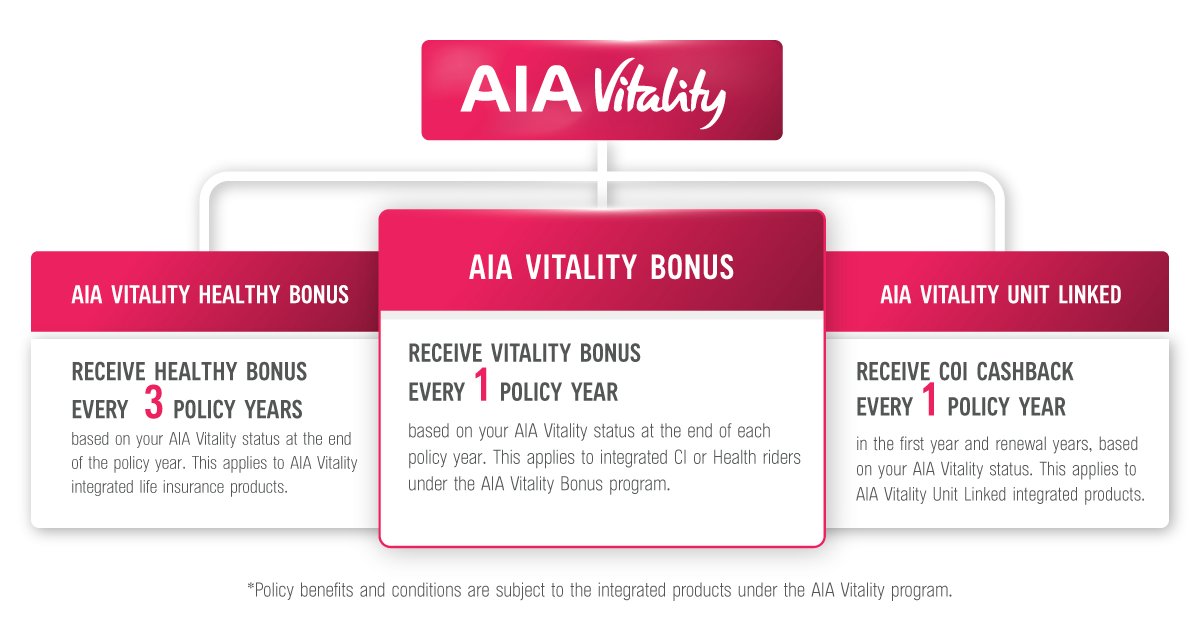 AIA Vitality

AIA VITALITY HEALTHY BONUS

RECEIVE HEALTHY BONUS EVERY 3 POLICY YEARS

based on your AIA Vitality status at the end of the policy year. This applies to AIA Vitality integrated life insurance products.

AIA VITALITY BONUS

RECEIVE VITALITY BONUS EVERY 1 POLICY YEAR

based on your AIA Vitality status at the end of each policy year. This applies to integrated CI or Health riders under the AIA Vitality Bonus program.

AIA VITALITY UNIT LINKED

RECEIVE COI CASHBACK EVERY 1 POLICY YEAR

in the first year and renewal years, based on your AIA Vitality status. This applies to AIA Vitality Unit Linked integrated products.

*Policy benefits and conditions are subject to the integrated products under the AIA Vitality program.